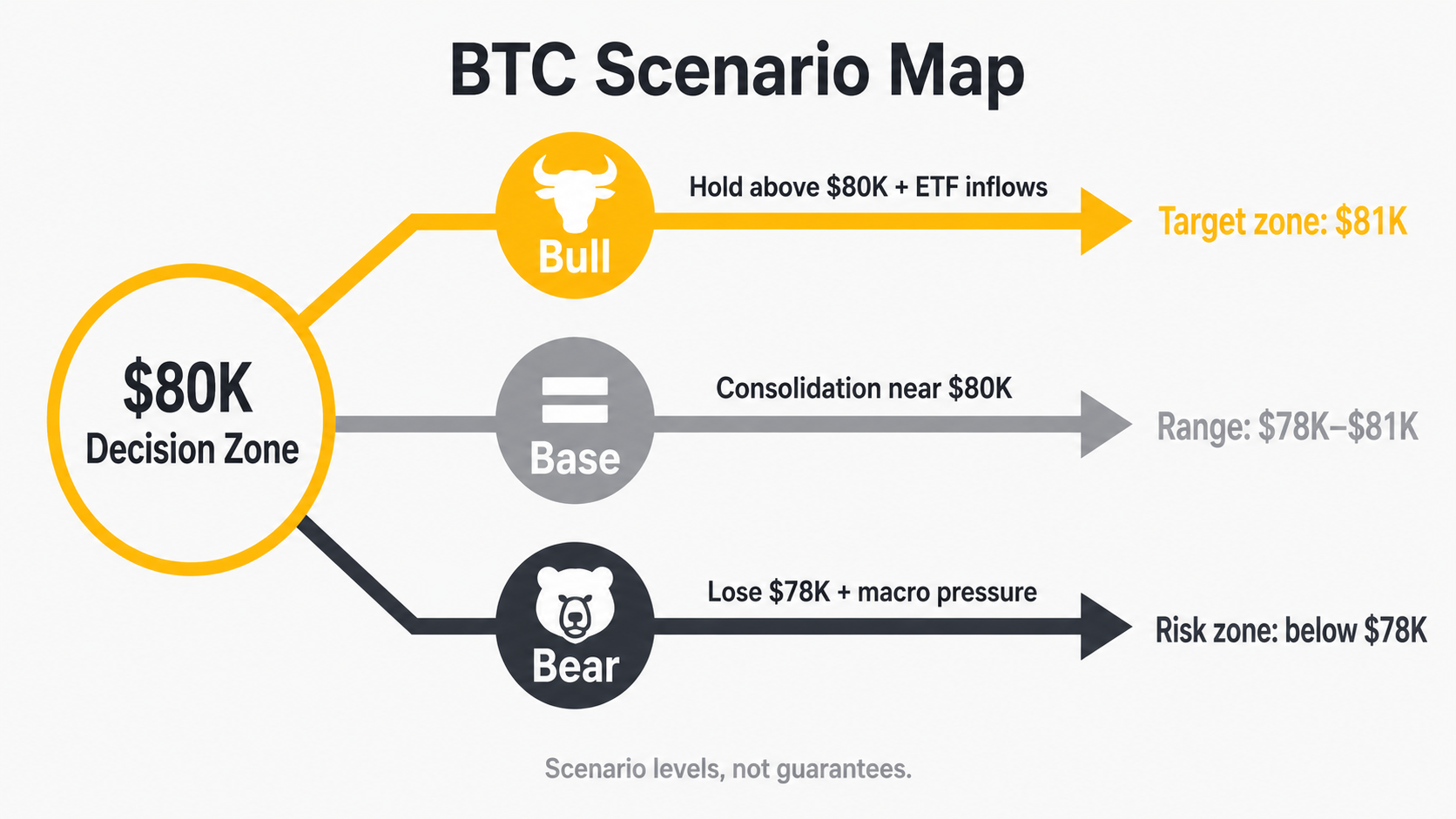 BTC Scenario Map

\$80K
Decision Zone

Bull
Hold above \$80K + ETF inflows
Target zone: \$81K

Base
Consolidation near \$80K
Range: \$78K–\$81K

Bear
Lose \$78K + macro pressure
Risk zone: below \$78K

Scenario levels, not guarantees.